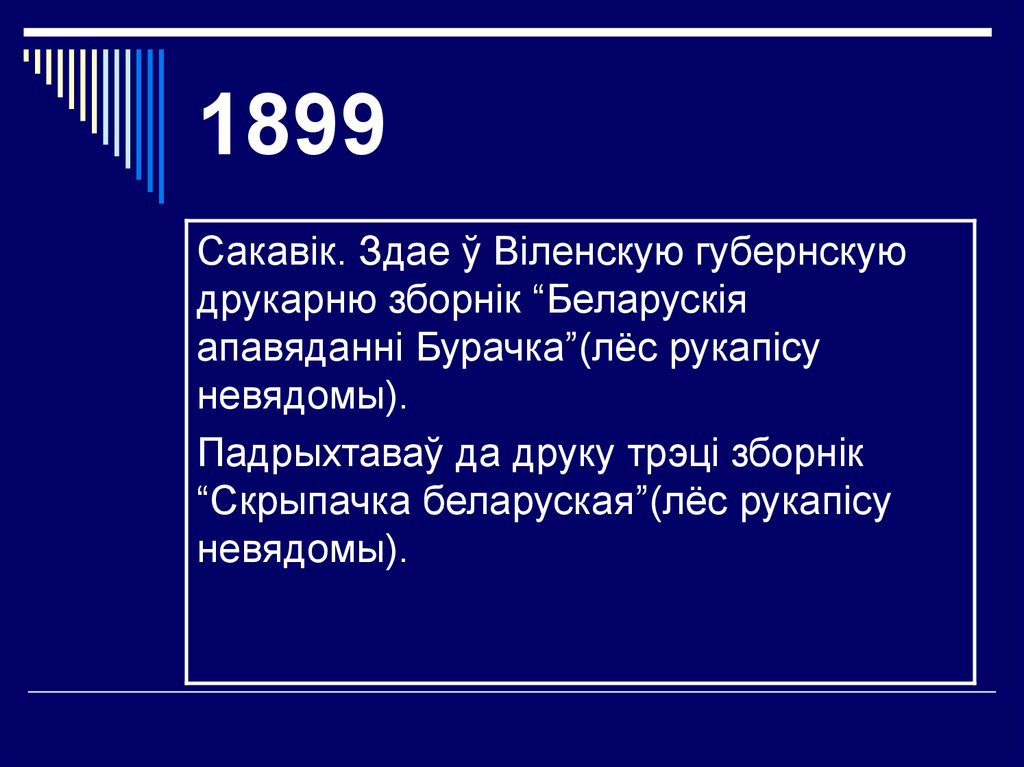 1899

Сакавік. Здае ў Віленскую губернскую друкарню зборнік “Беларускія апавяданні Бурачка”(лёс рукапісу невядомы).

Падрыхтаваў да друку трэці зборнік “Скрыпачка беларуская”(лёс рукапісу невядомы).